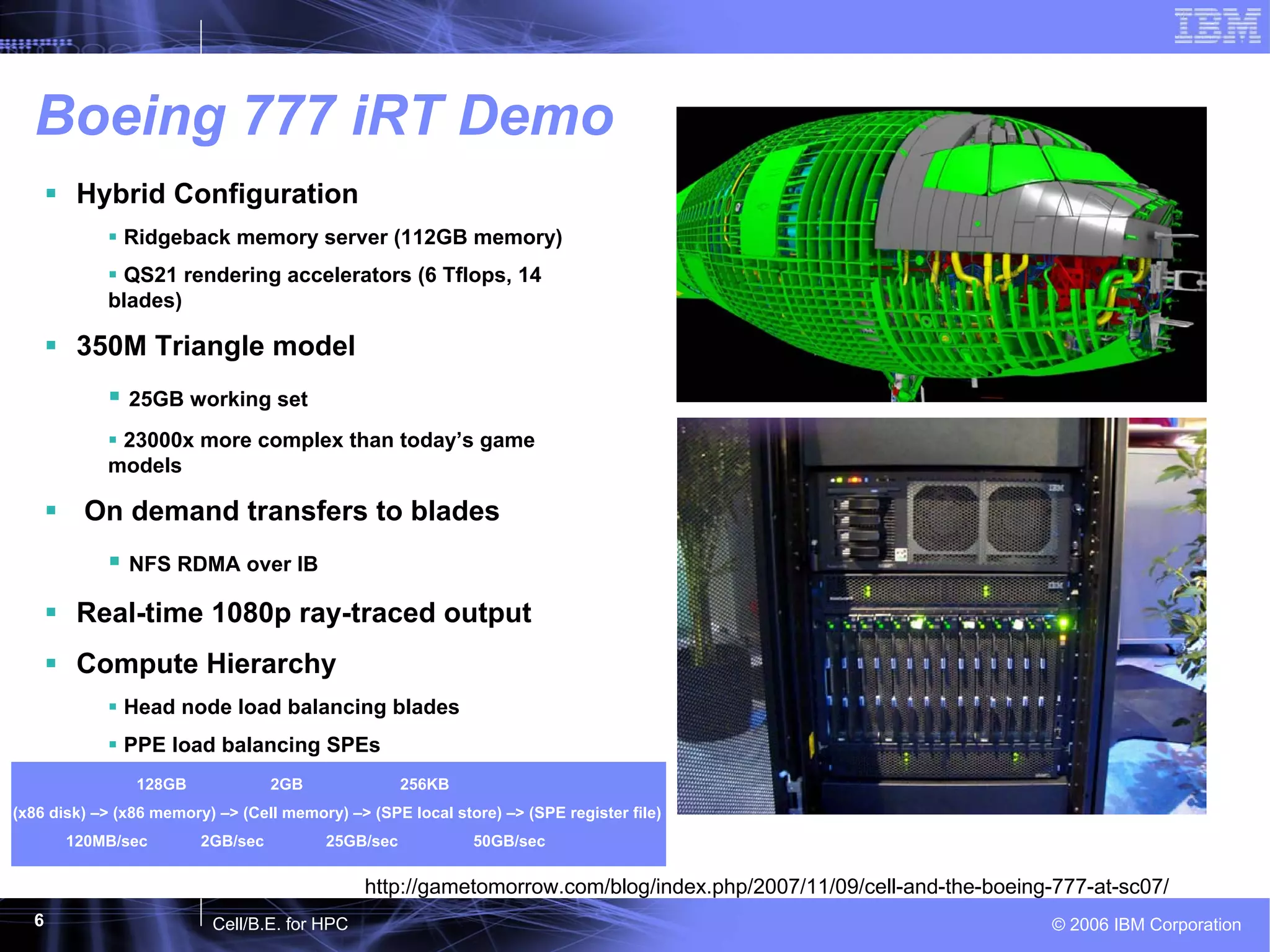 IBM

Boeing 777 iRT Demo

▪ Hybrid Configuration

▪ Ridgeback memory server (112GB memory)

▪ QS21 rendering accelerators (6 Tflops, 14 blades)

▪ 350M Triangle model

▪ 25GB working set

▪ 23000x more complex than today's game models

▪ On demand transfers to blades

▪ NFS RDMA over IB

▪ Real-time 1080p ray-traced output

▪ Compute Hierarchy

▪ Head node load balancing blades

▪ PPE load balancing SPEs

128GB 2GB 256KB

(x86 disk) –> (x86 memory) –> (Cell memory) –> (SPE local store) –> (SPE register file)

120MB/sec 2GB/sec 25GB/sec 50GB/sec

http://gametomorrow.com/blog/index.php/2007/11/09/cell-and-the-boeing-777-at-sc07/

6 Cell/B.E. for HPC © 2006 IBM Corporation